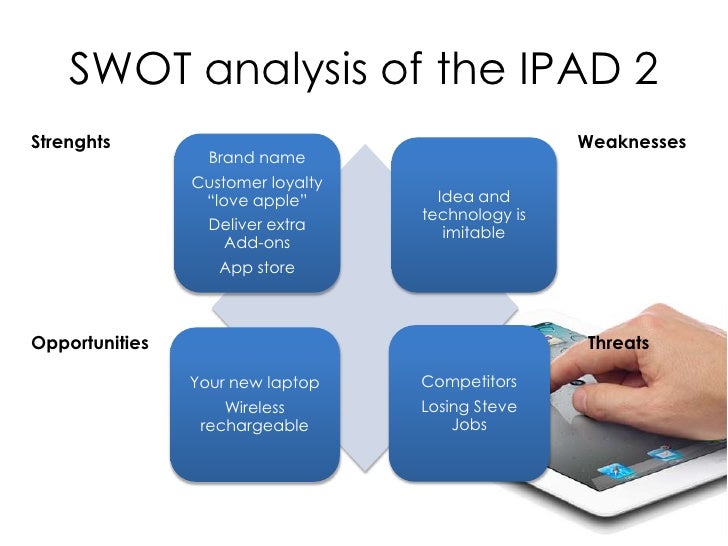 SWOT analysis of the IPAD 2

Strenghts

Brand name
Customer loyalty "love apple"
Deliver extra Add-ons
App store

Weaknesses

Idea and technology is imitable

Opportunities

Your new laptop
Wireless rechargeable

Threats

Competitors
Losing Steve Jobs